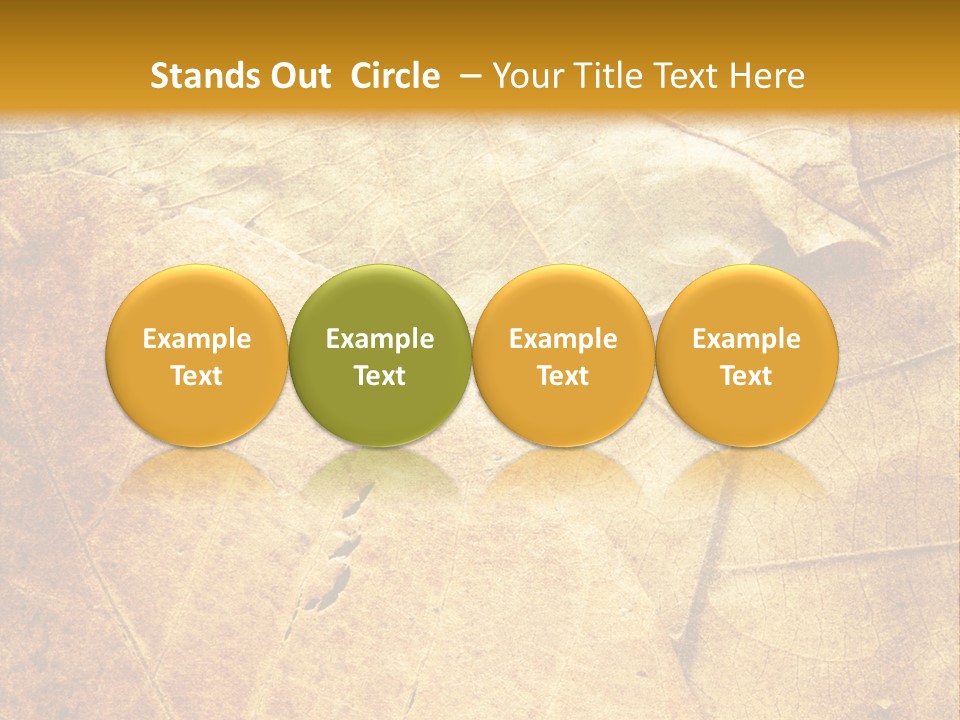 Stands Out Circle – Your Title Text Here

Example Text

Example Text

Example Text

Example Text